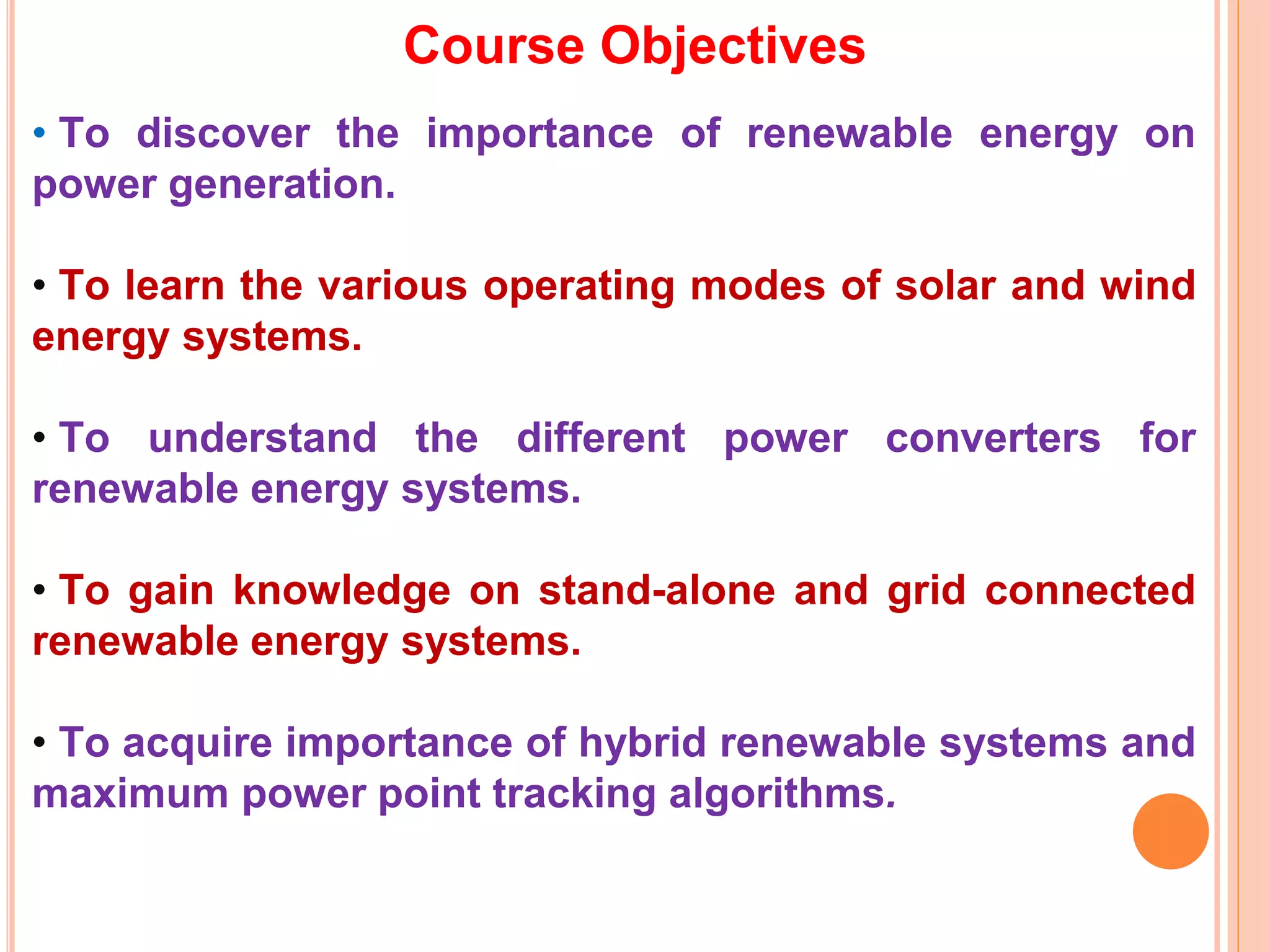 Course Objectives

• To discover the importance of renewable energy on power generation.

• To learn the various operating modes of solar and wind energy systems.

• To understand the different power converters for renewable energy systems.

• To gain knowledge on stand-alone and grid connected renewable energy systems.

• To acquire importance of hybrid renewable systems and maximum power point tracking algorithms.